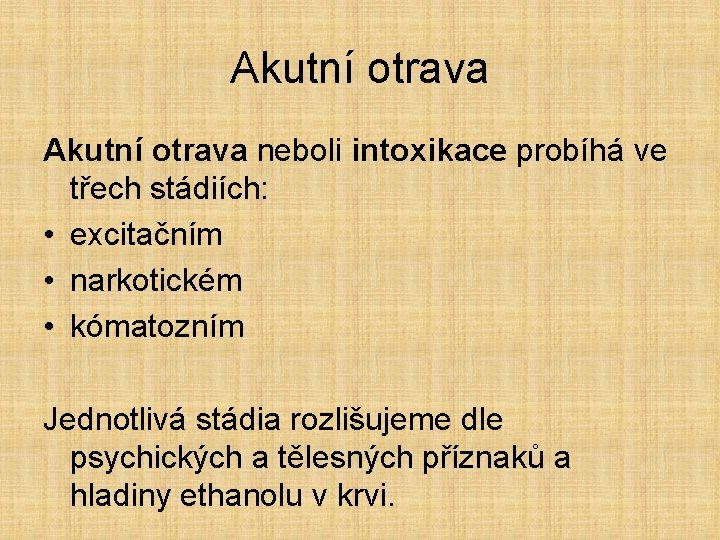 Akutní otrava

Akutní otrava neboli intoxikace probíhá ve třech stádiích:

• excitačním
• narkotickém
• kómatozním

Jednotlivá stádia rozlišujeme dle psychických a tělesných příznaků a hladiny ethanolu v krvi.